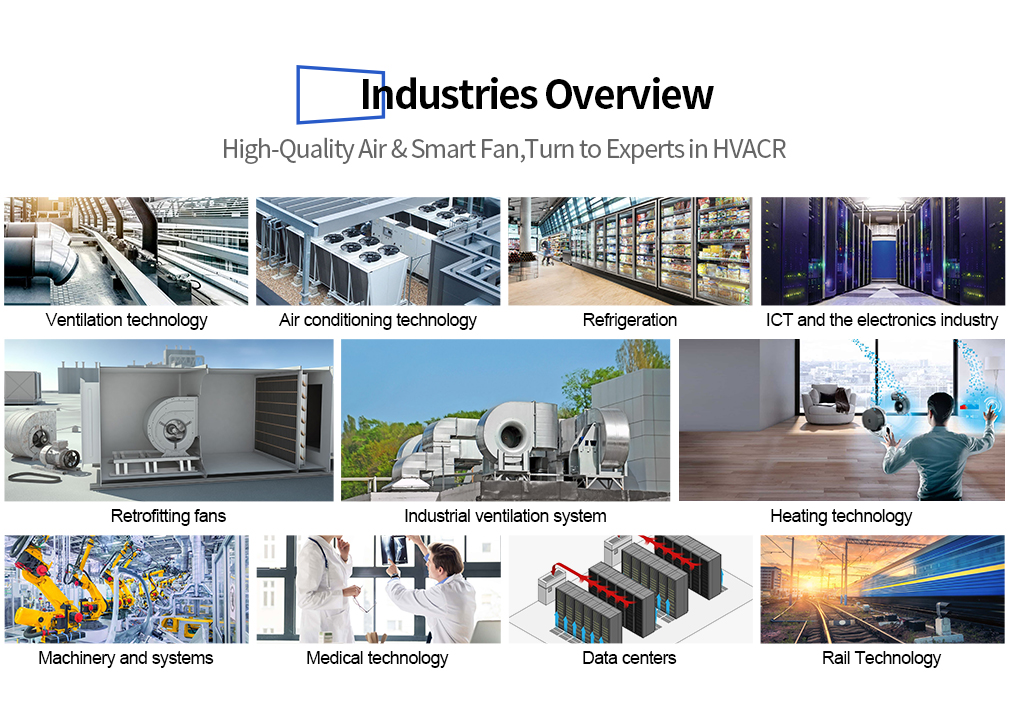 Industries Overview

High-Quality Air & Smart Fan,Turn to Experts in HVACR

Ventilation technology

Air conditioning technology

Refrigeration

ICT and the electronics industry

Retrofitting fans

Industrial ventilation system

Heating technology

Machinery and systems

Medical technology

Data centers

Rail Technology